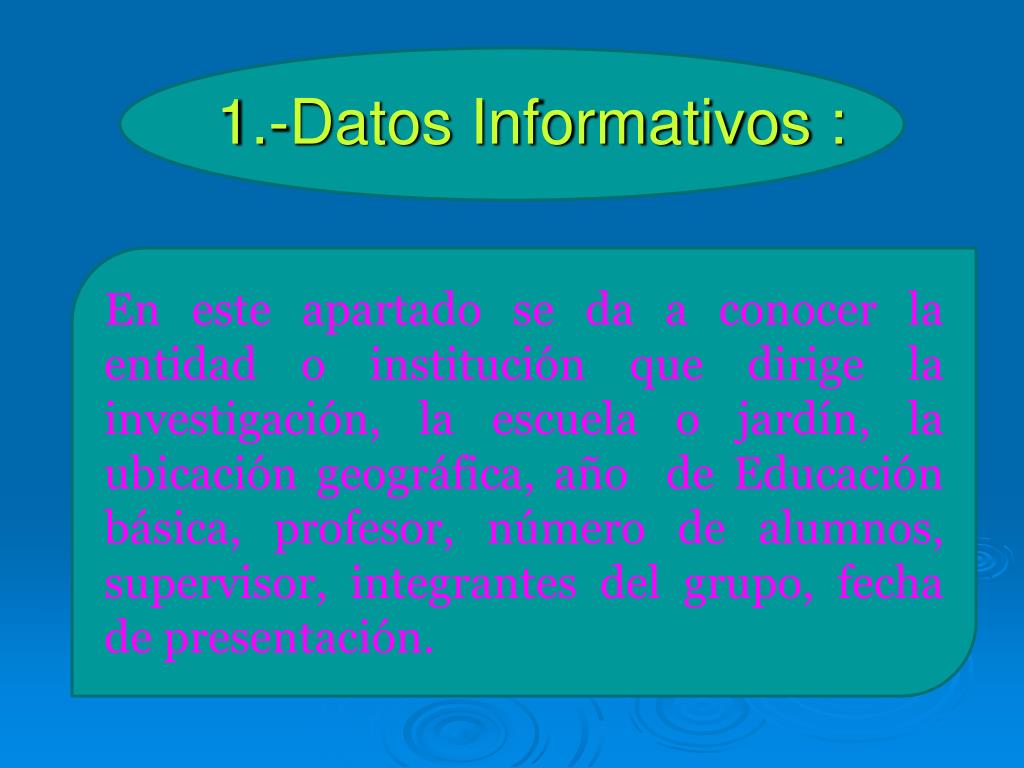 1.-Datos Informativos :

En este apartado se da a conocer la entidad o institución que dirige la investigación, la escuela o jardín, la ubicación geográfica, año de Educación básica, profesor, número de alumnos, supervisor, integrantes del grupo, fecha de presentación.